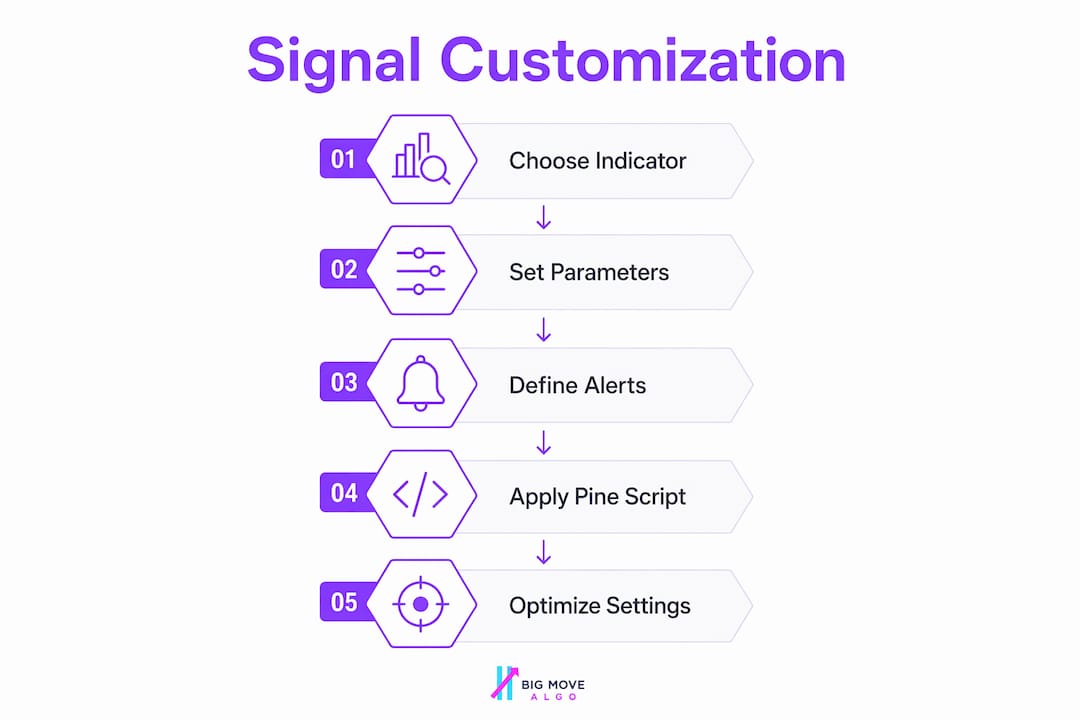 Signal Customization

01 Choose Indicator

02 Set Parameters

03 Define Alerts

04 Apply Pine Script

05 Optimize Settings

BIG MOVE ALGO